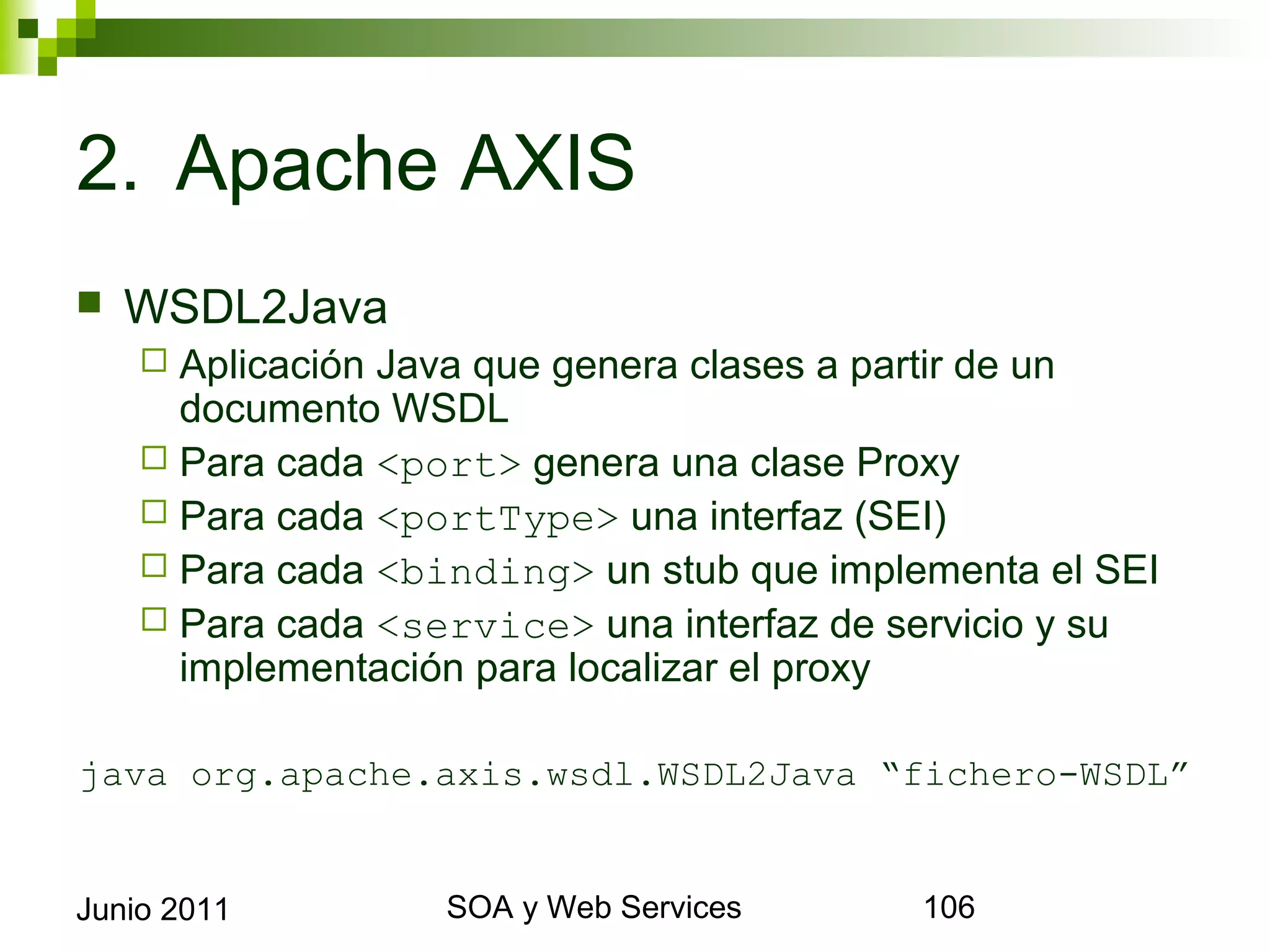 2. Apache AXIS

WSDL2Java

Aplicación Java que genera clases a partir de un documento WSDL

Para cada <port> genera una clase Proxy

Para cada <portType> una interfaz (SEI)

Para cada <binding> un stub que implementa el SEI

Para cada <service> una interfaz de servicio y su implementación para localizar el proxy

java org.apache.axis.wsdl.WSDL2Java “fichero-WSDL”

Junio 2011

SOA y Web Services

106